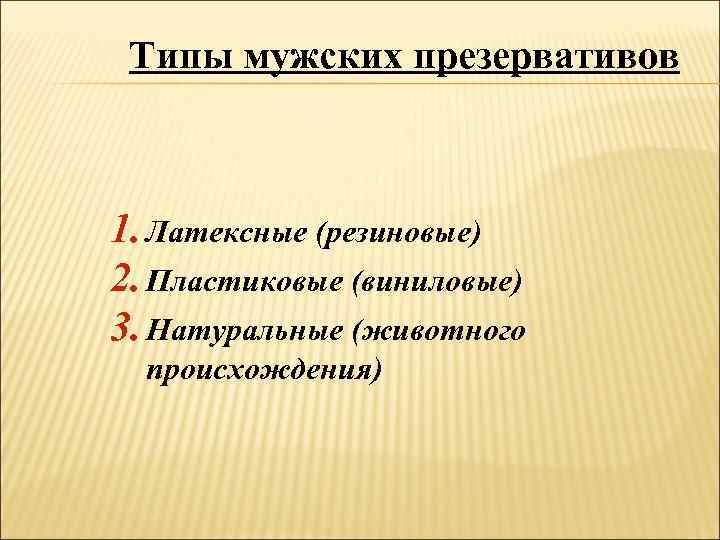 Типы мужских презервативов

1. Латексные (резиновые)
2. Пластиковые (виниловые)
3. Натуральные (животного происхождения)